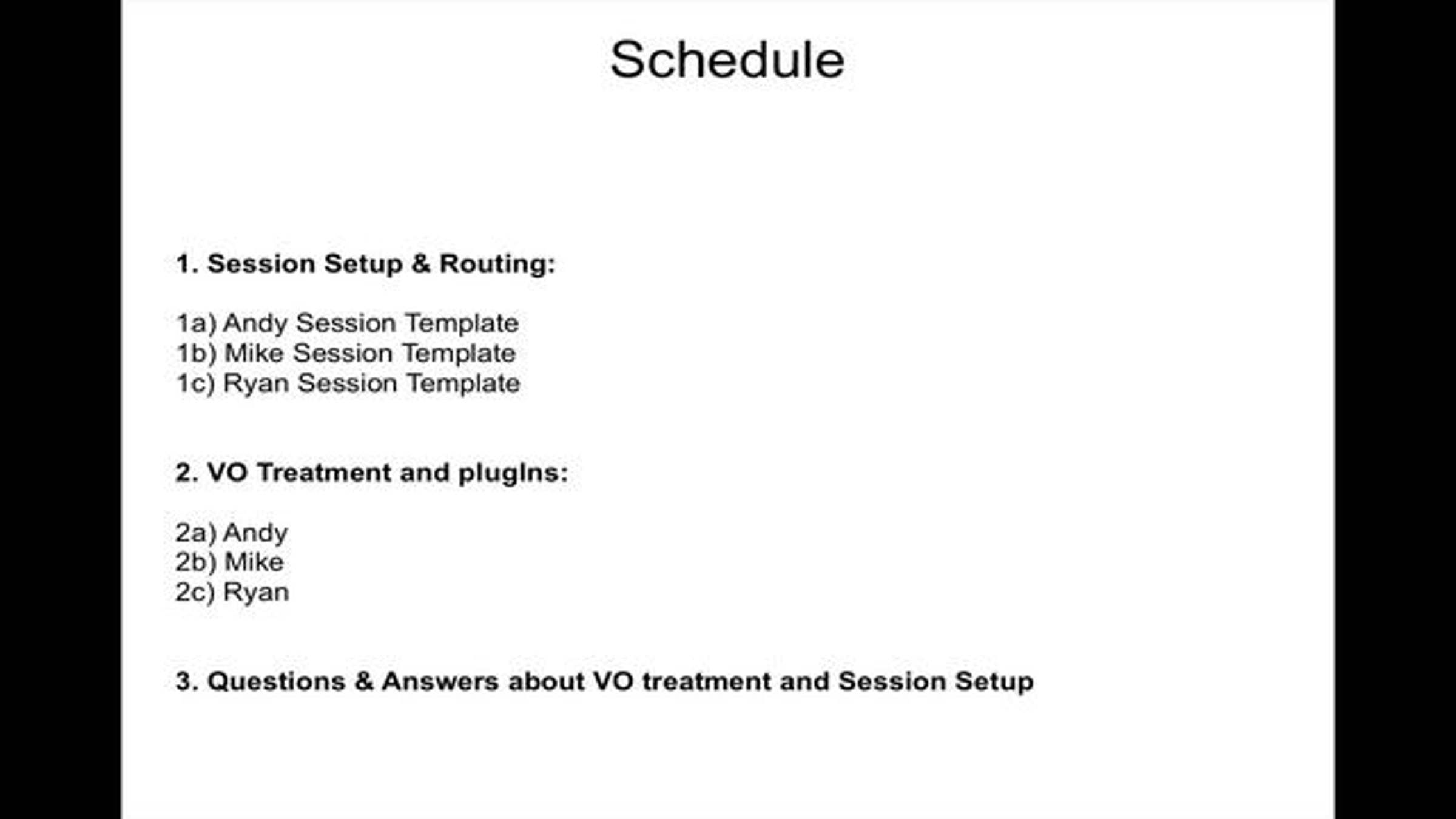 Schedule

1. Session Setup & Routing:

1a) Andy Session Template
1b) Mike Session Template
1c) Ryan Session Template

2. VO Treatment and plugIns:

2a) Andy
2b) Mike
2c) Ryan

3. Questions & Answers about VO treatment and Session Setup